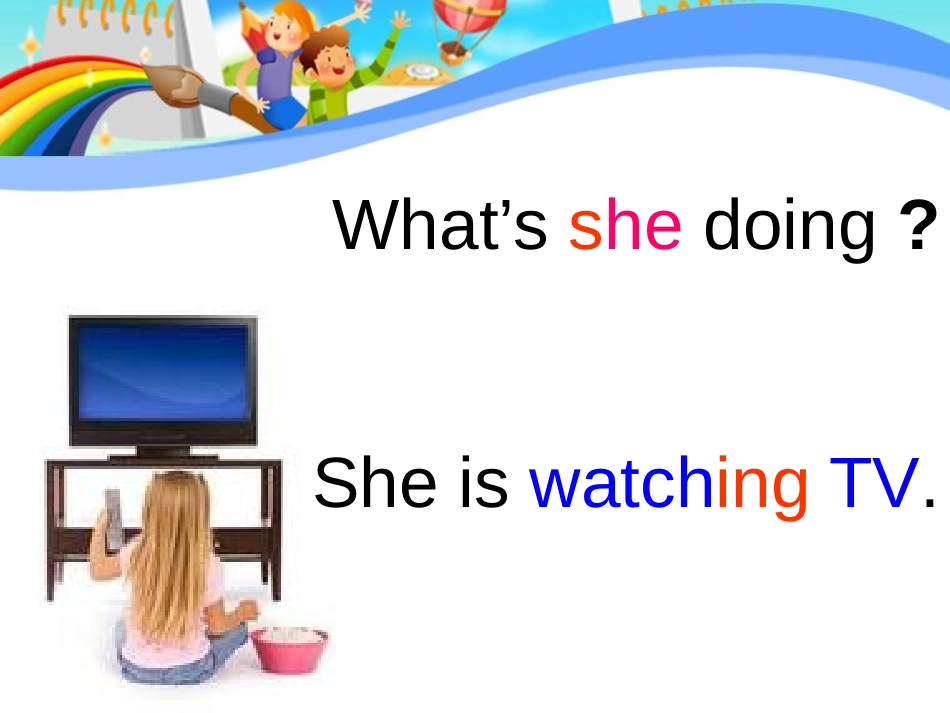 What’s she doing ?

She is watching TV.